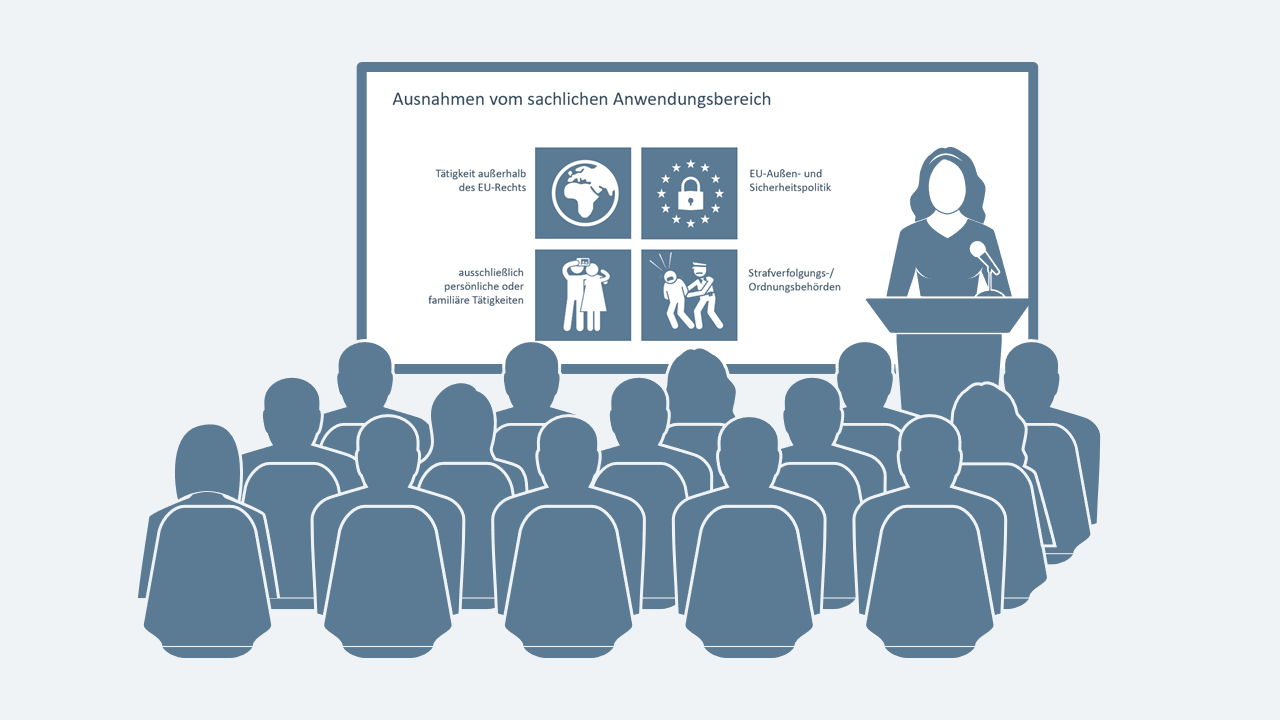 Ausnahmen vom sachlichen Anwendungsbereich

Tätigkeit außerhalb des EU-Rechts

EU-Außen- und Sicherheitspolitik

ausschließlich persönliche oder familiäre Tätigkeiten

Strafverfolgungs-/ Ordnungsbehörden